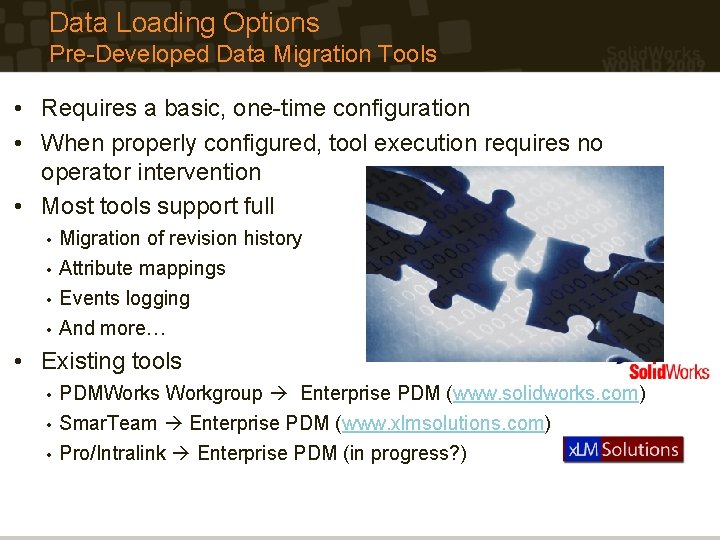 Data Loading Options
Pre-Developed Data Migration Tools

SolidWorks WORLD 2009

• Requires a basic, one-time configuration
• When properly configured, tool execution requires no operator intervention
• Most tools support full
• Migration of revision history
• Attribute mappings
• Events logging
• And more…
• Existing tools
• PDMWorks Workgroup → Enterprise PDM (www.solidworks.com)
• SmarTeam → Enterprise PDM (www.xlmsolutions.com)
• Pro/Intralink → Enterprise PDM (in progress?)

SolidWorks

xLM Solutions